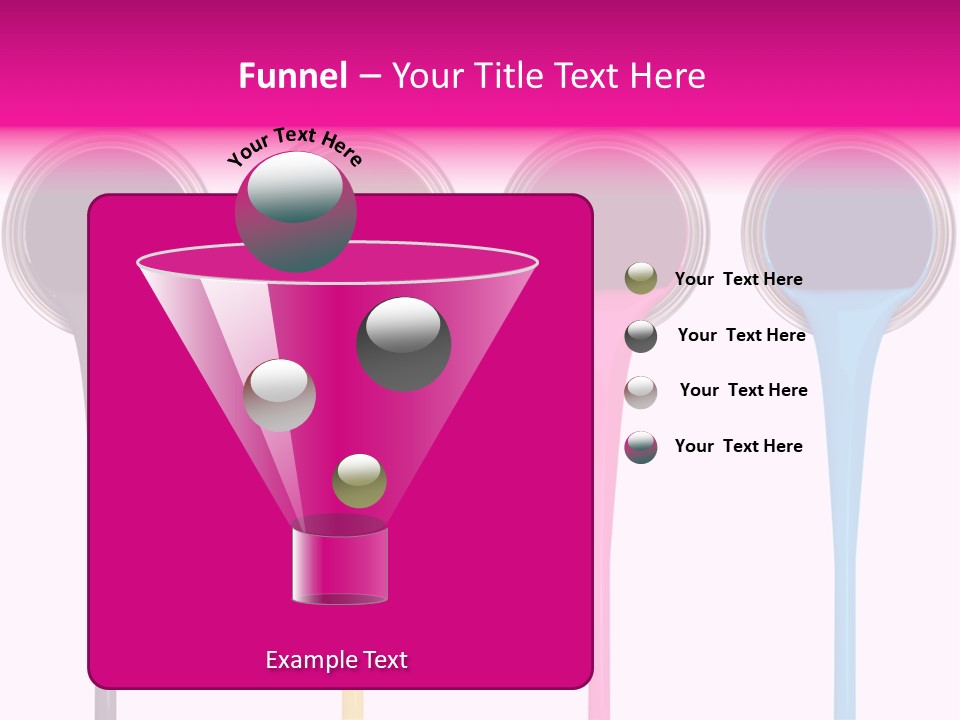 Funnel – Your Title Text Here

Your Text Here

Your Text Here

Your Text Here

Your Text Here

Your Text Here

Example Text